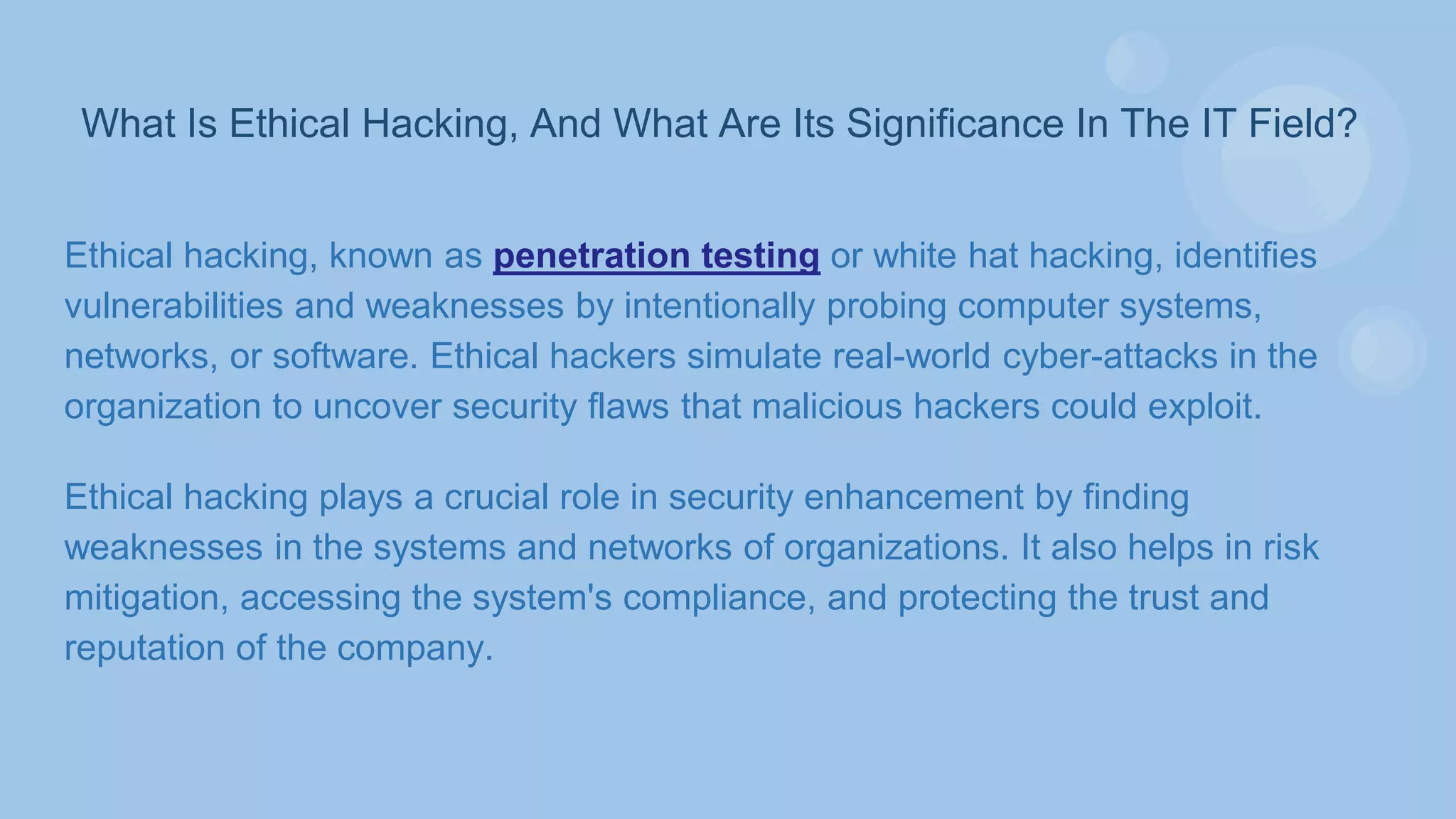 What Is Ethical Hacking, And What Are Its Significance In The IT Field?

Ethical hacking, known as penetration testing or white hat hacking, identifies vulnerabilities and weaknesses by intentionally probing computer systems, networks, or software. Ethical hackers simulate real-world cyber-attacks in the organization to uncover security flaws that malicious hackers could exploit.

Ethical hacking plays a crucial role in security enhancement by finding weaknesses in the systems and networks of organizations. It also helps in risk mitigation, accessing the system's compliance, and protecting the trust and reputation of the company.